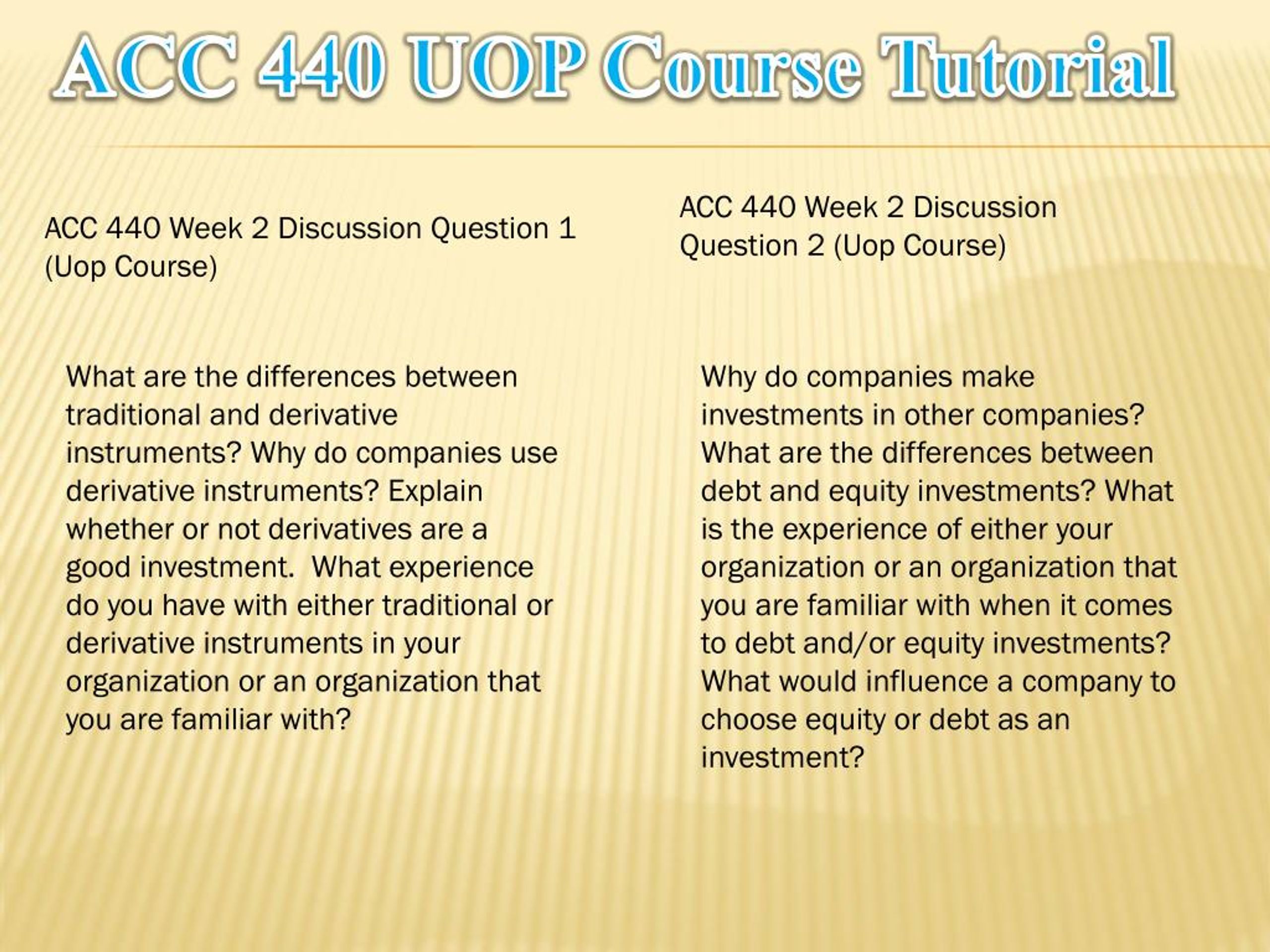 ACC 440 UOP Course Tutorial

ACC 440 Week 2 Discussion Question 1 (Uop Course)

What are the differences between traditional and derivative instruments? Why do companies use derivative instruments? Explain whether or not derivatives are a good investment.  What experience do you have with either traditional or derivative instruments in your organization or an organization that you are familiar with?

ACC 440 Week 2 Discussion Question 2 (Uop Course)

Why do companies make investments in other companies? What are the differences between debt and equity investments? What is the experience of either your organization or an organization that you are familiar with when it comes to debt and/or equity investments? What would influence a company to choose equity or debt as an investment?